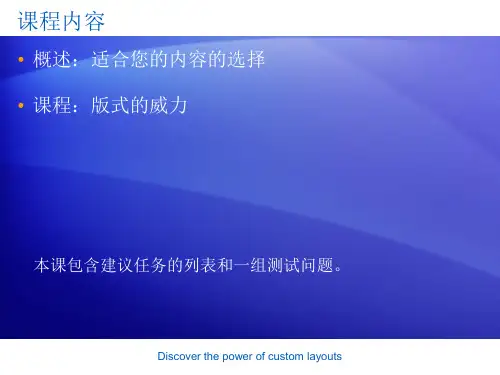 课程内容

• 概述：适合您的内容的选择

• 课程：版式的威力

本课包含建议任务的列表和一组测试问题。

Discover the power of custom layouts